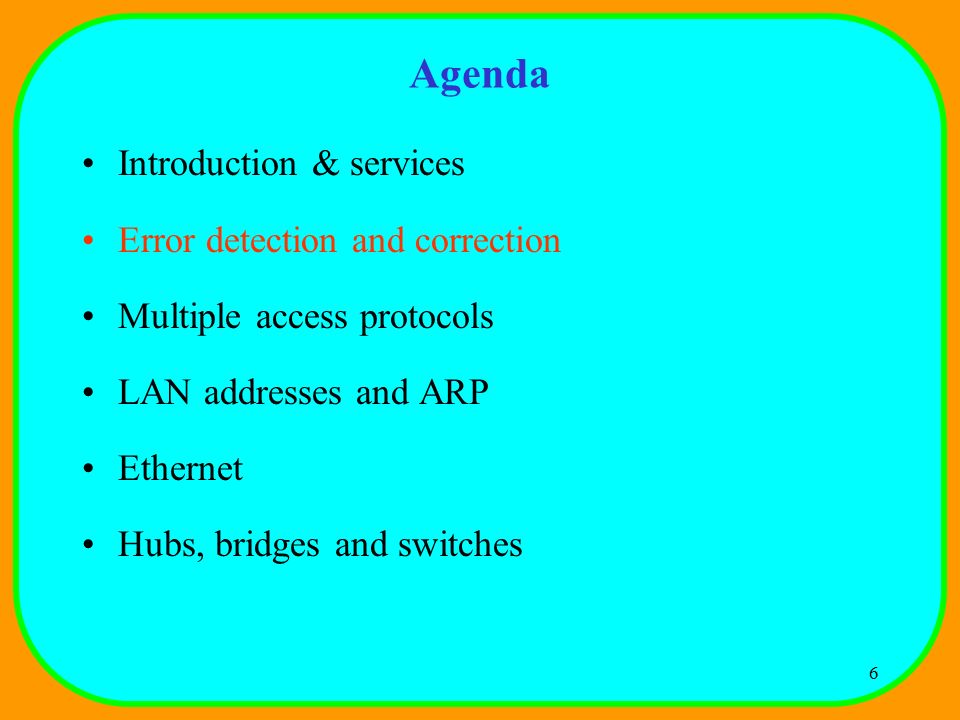 Agenda

• Introduction & services

• Error detection and correction

• Multiple access protocols

• LAN addresses and ARP

• Ethernet

• Hubs, bridges and switches

6